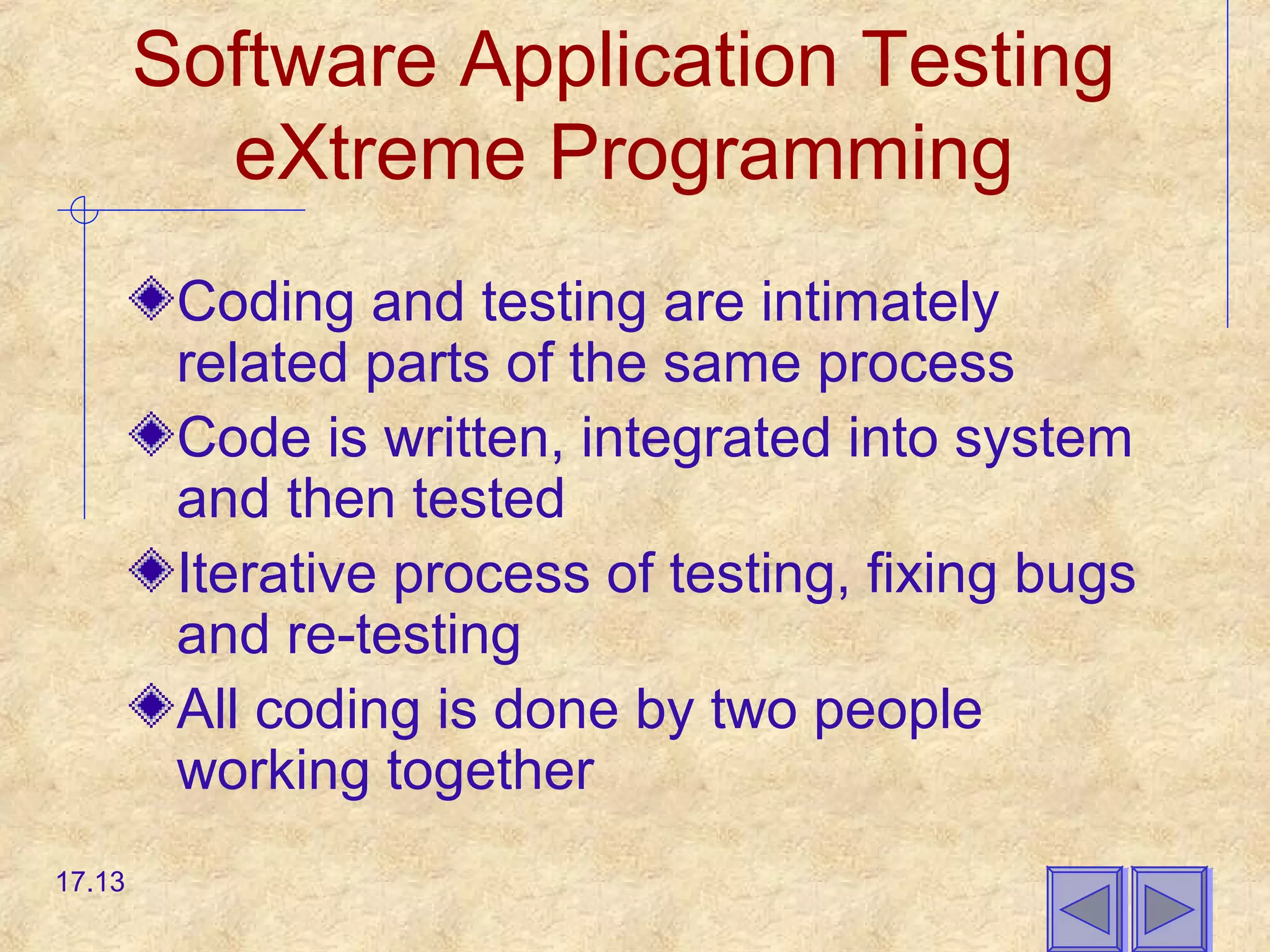 Software Application Testing
eXtreme Programming

Coding and testing are intimately related parts of the same process

Code is written, integrated into system and then tested

Iterative process of testing, fixing bugs and re-testing

All coding is done by two people working together

17.13